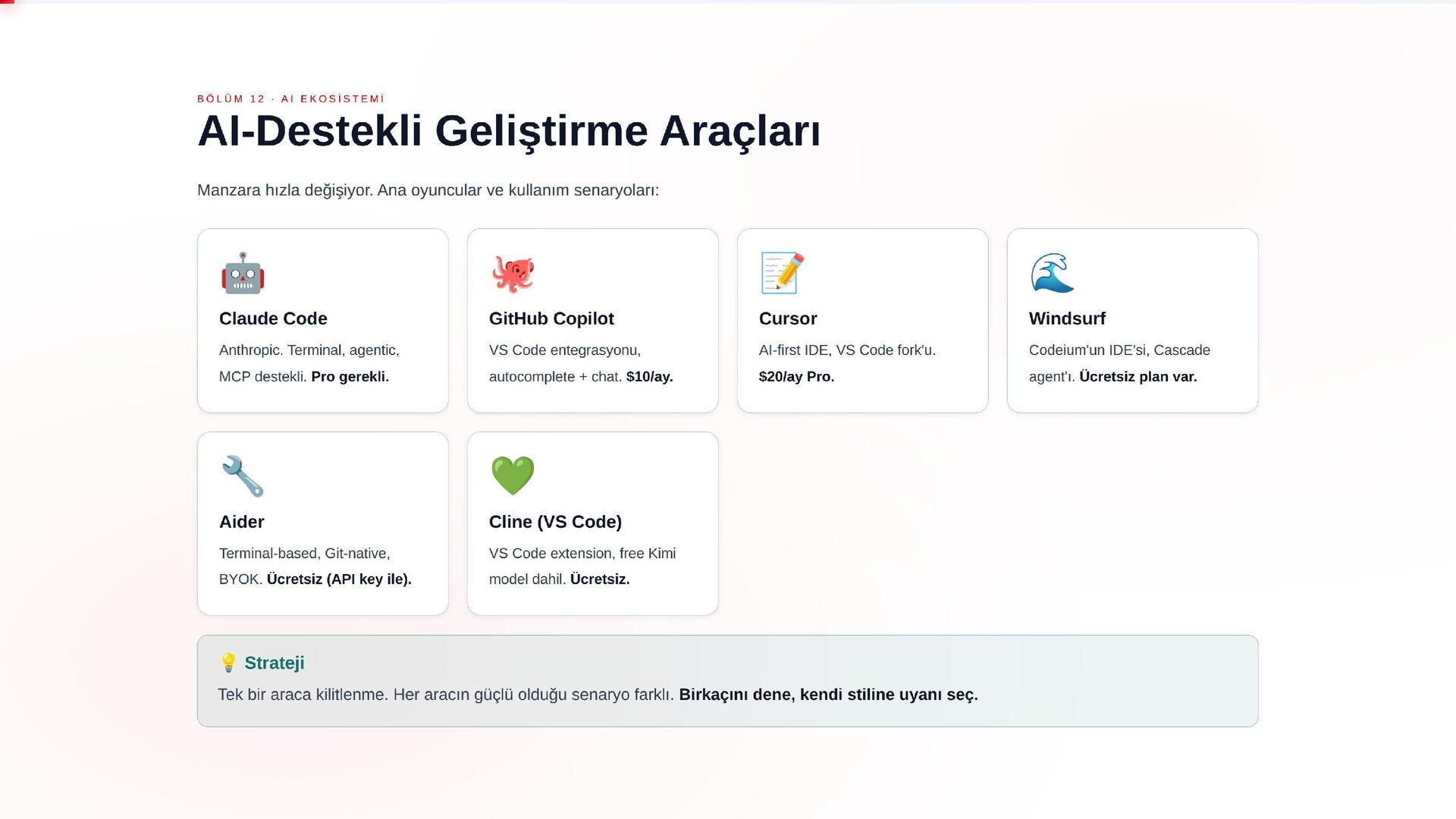 BÖLÜM 12 · AI EKOSİSTEMİ

AI-Destekli Geliştirme Araçları

Manzara hızla değişiyor. Ana oyuncular ve kullanım senaryoları:

Claude Code

Anthropic. Terminal, agentic, MCP destekli. Pro gerekli.

GitHub Copilot

VS Code entegrasyonu, autocomplete + chat. $10/ay.

Cursor

AI-first IDE, VS Code fork'u. $20/ay Pro.

Windsurf

Codeium'un IDE'si, Cascade agent'ı. Ücretsiz plan var.

Aider

Terminal-based, Git-native, BYOK. Ücretsiz (API key ile).

Cline (VS Code)

VS Code extension, free Kimi model dahil. Ücretsiz.

Strateji

Tek bir araca kilitlenme. Her aracın güçlü olduğu senaryo farklı. Birkaçını dene, kendi stiline uyanı seç.